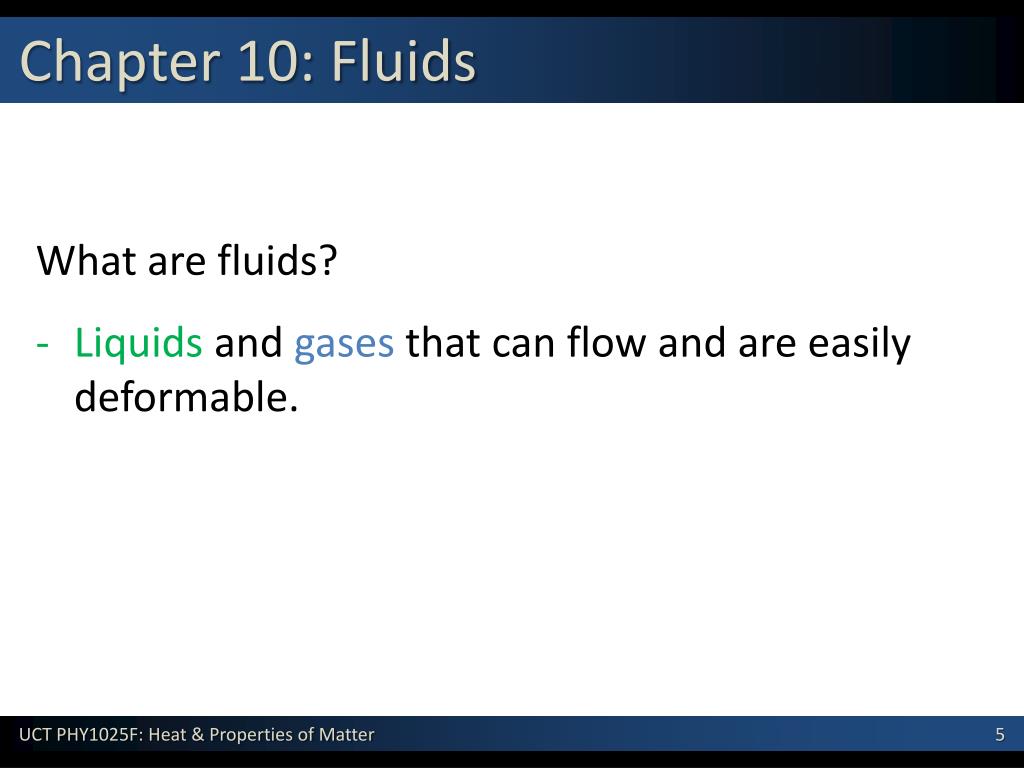 Chapter 10: Fluids

What are fluids?

- Liquids and gases that can flow and are easily deformable.

UCT PHY1025F: Heat & Properties of Matter

5